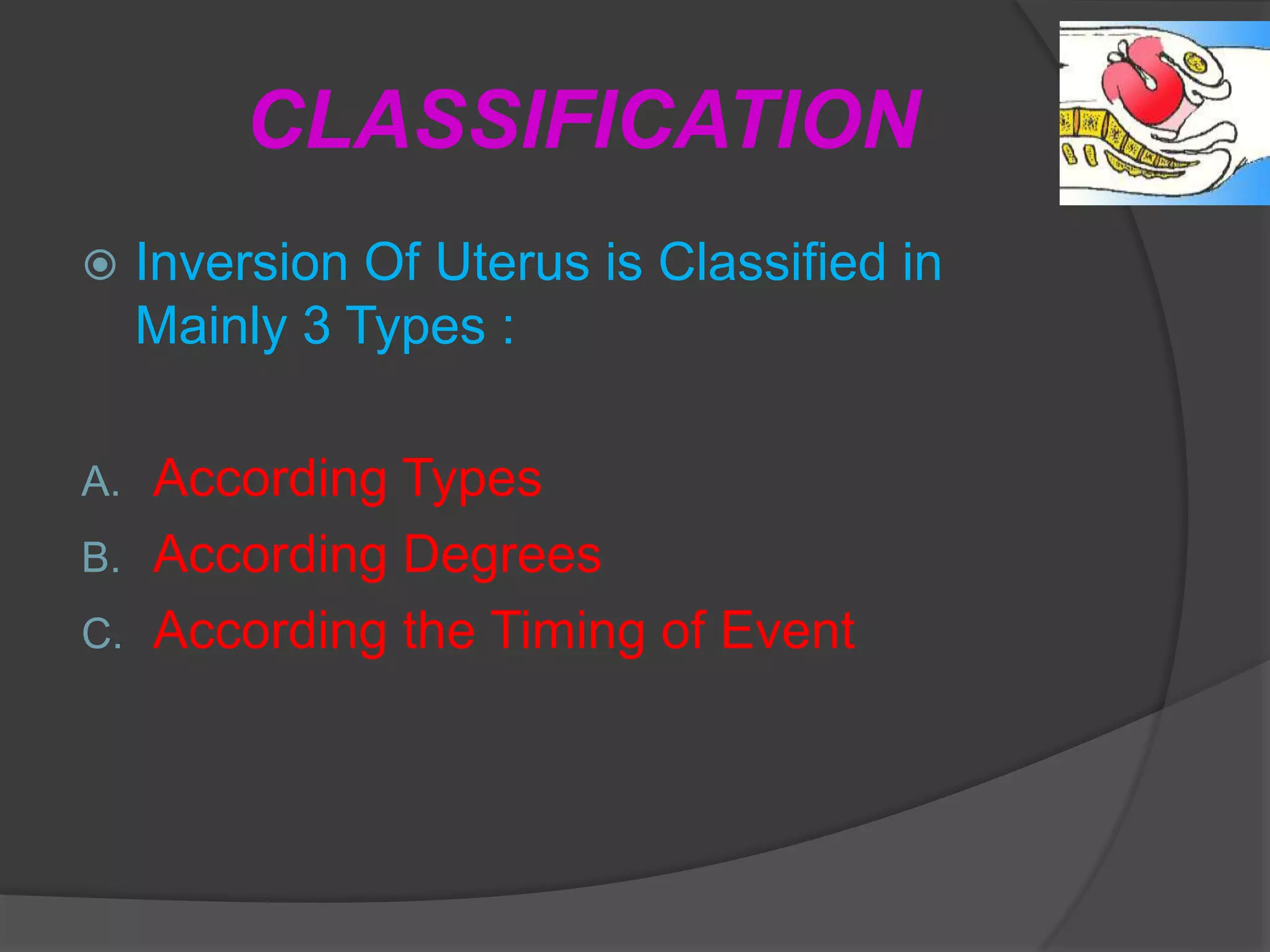 CLASSIFICATION

Inversion Of Uterus is Classified in Mainly 3 Types :

A. According Types
B. According Degrees
C. According the Timing of Event